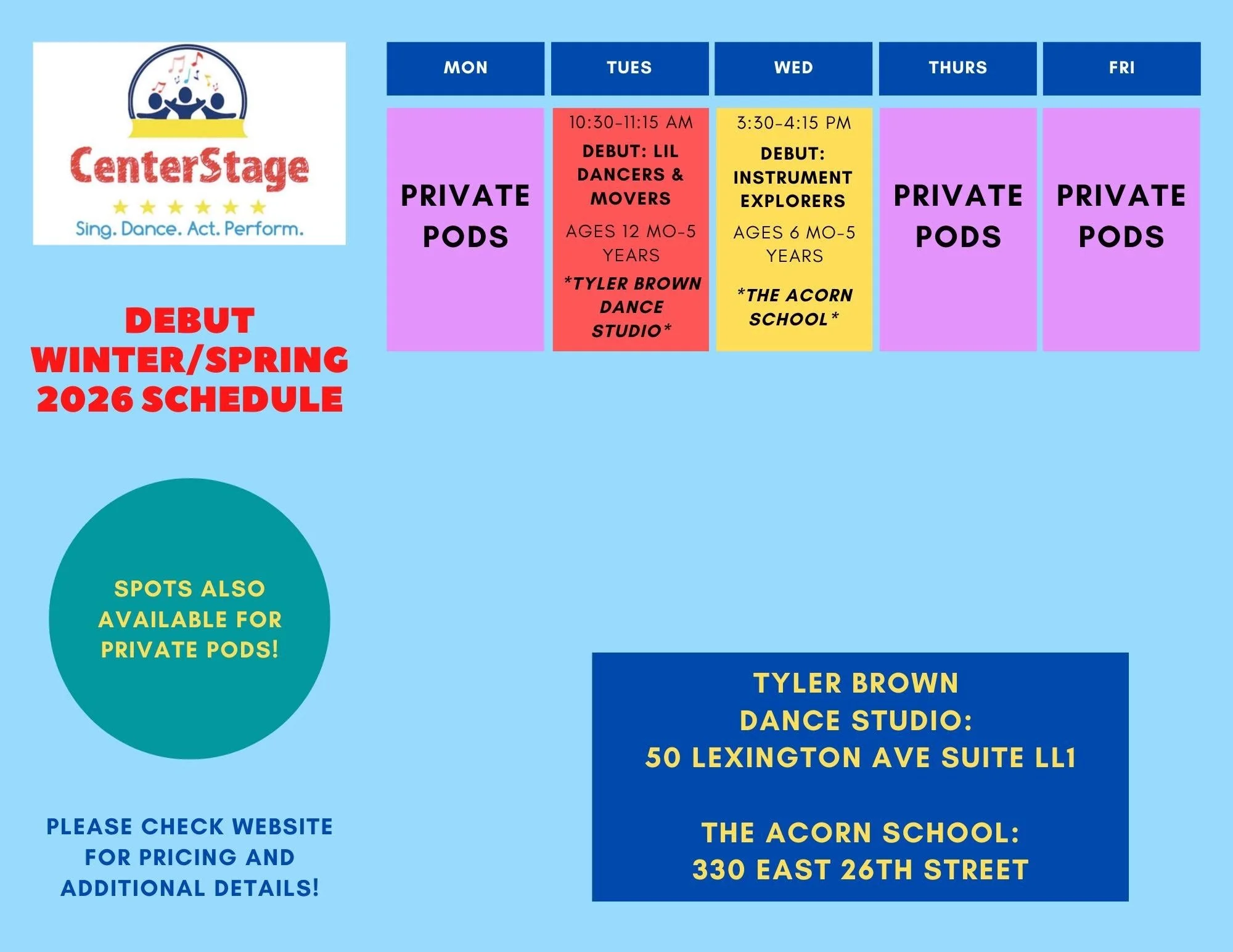 CenterStage
Sing. Dance. Act. Perform.

DEBUT WINTER/SPRING 2026 SCHEDULE

| MON | TUES | WED | THURS | FRI |
|---|---|---|---|---|
| PRIVATE PODS | 10:30-11:15 AM DEBUT: LIL DANCERS & MOVERS AGES 12 MO-5 YEARS *TYLER BROWN DANCE STUDIO* | 3:30-4:15 PM DEBUT: INSTRUMENT EXPLORERS AGES 6 MO-5 YEARS *THE ACORN SCHOOL* | PRIVATE PODS | PRIVATE PODS |

SPOTS ALSO AVAILABLE FOR PRIVATE PODS!

PLEASE CHECK WEBSITE FOR PRICING AND ADDITIONAL DETAILS!

TYLER BROWN DANCE STUDIO:
50 LEXINGTON AVE SUITE LL1

THE ACORN SCHOOL:
330 EAST 26TH STREET